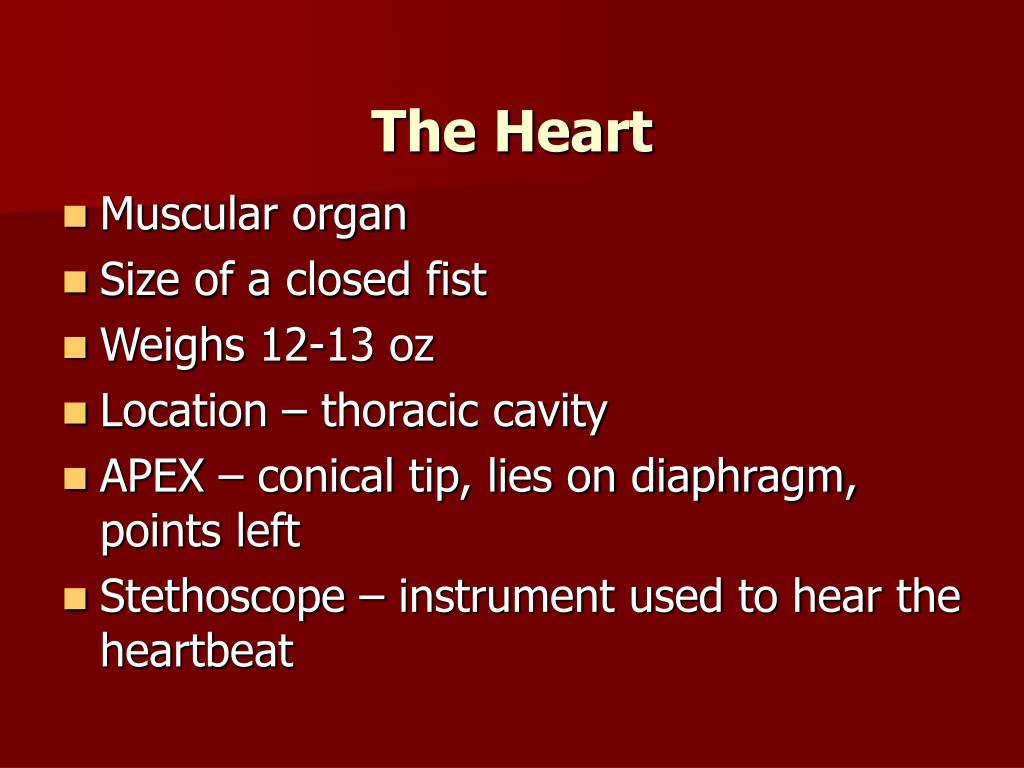 The Heart

- Muscular organ
- Size of a closed fist
- Weighs 12-13 oz
- Location – thoracic cavity
- APEX – conical tip, lies on diaphragm, points left
- Stethoscope – instrument used to hear the heartbeat